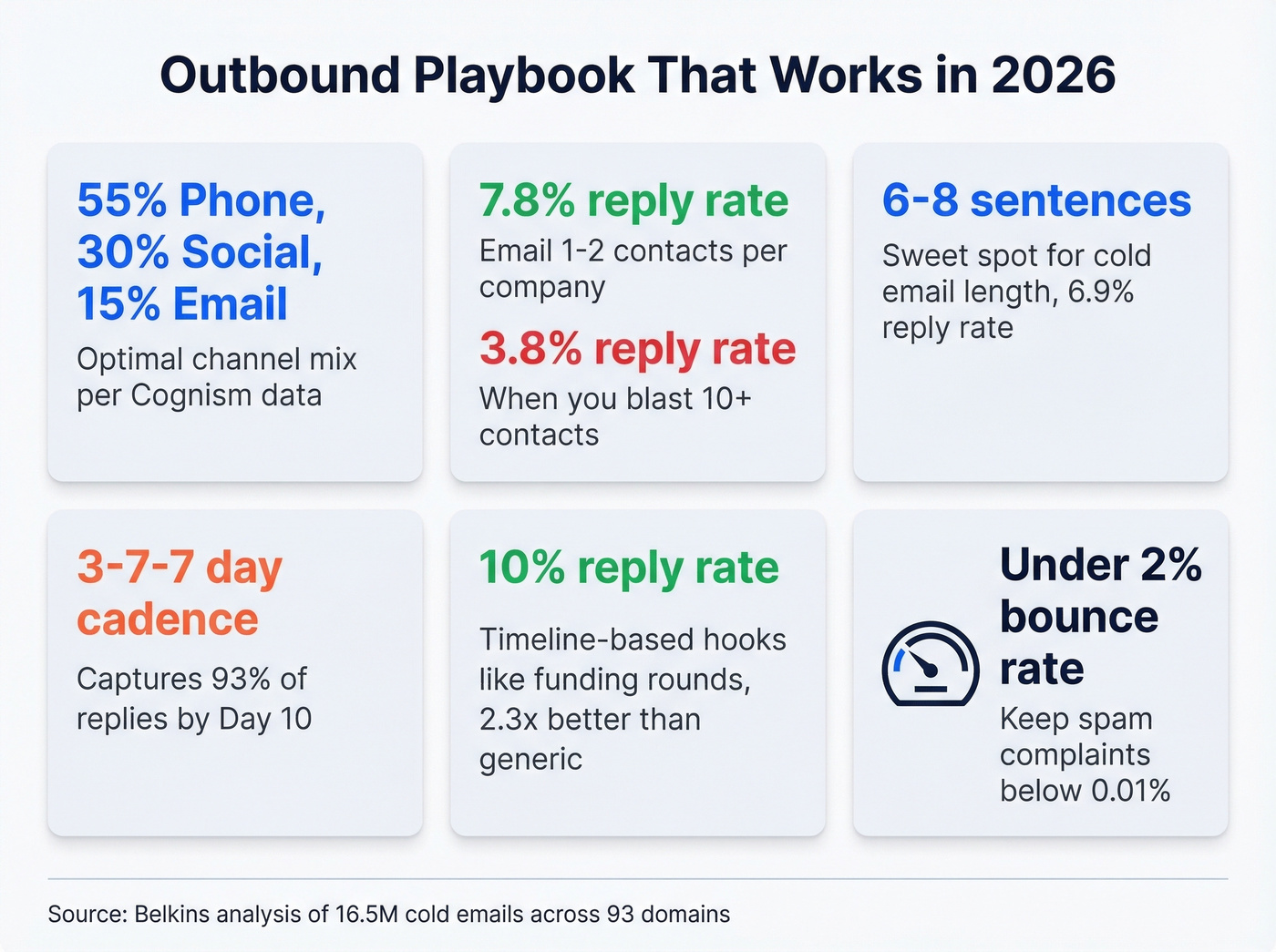 Outbound Playbook That Works in 2026

55% Phone, 30% Social, 15% Email

Optimal channel mix per Cognism data

7.8% reply rate

Email 1-2 contacts per company

3.8% reply rate

When you blast 10+ contacts

6-8 sentences

Sweet spot for cold email length, 6.9% reply rate

3-7-7 day cadence

Captures 93% of replies by Day 10

10% reply rate

Timeline-based hooks like funding rounds, 2.3x better than generic

Under 2% bounce rate

Keep spam complaints below 0.01%

Source: Belkins analysis of 16.5M cold emails across 93 domains